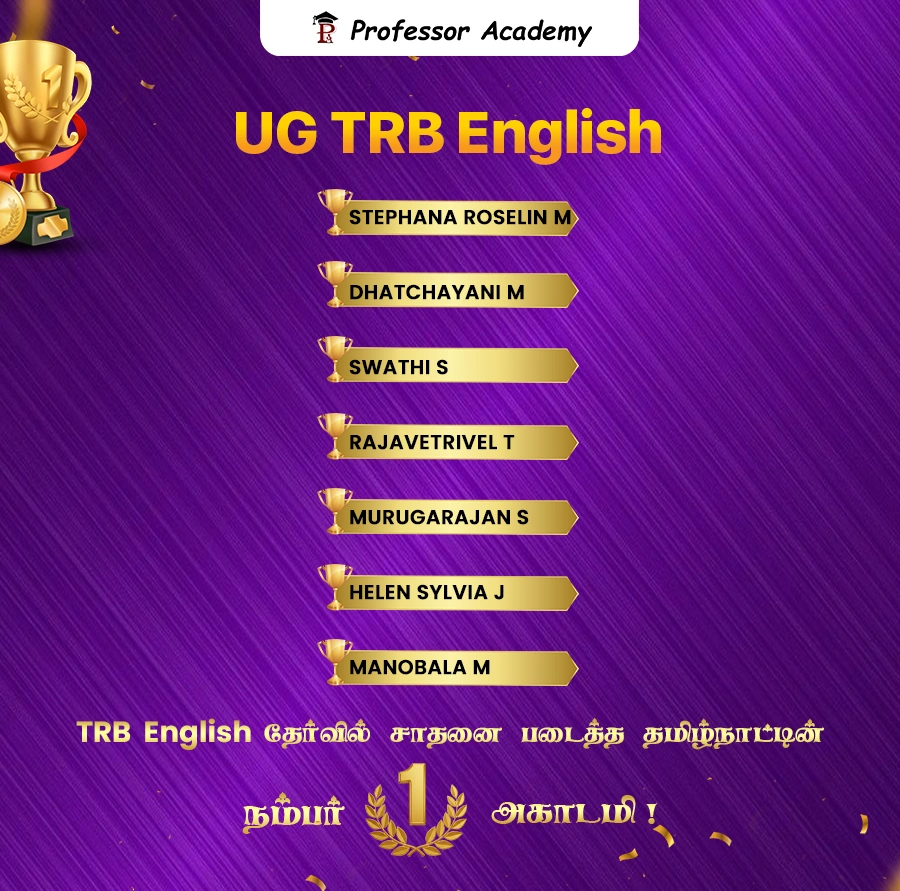 Professor Academy

UG TRB English

STEPHANA ROSELIN M

DHATCHAYANI M

SWATHI S

RAJAVETRIVEL T

MURUGARAJAN S

HELEN SYLVIA J

MANOBALA M

TRB English தேர்வில் சாதனை படைத்த தமிழ்நாட்டின்

நம்பர் 1 அகாடமி !